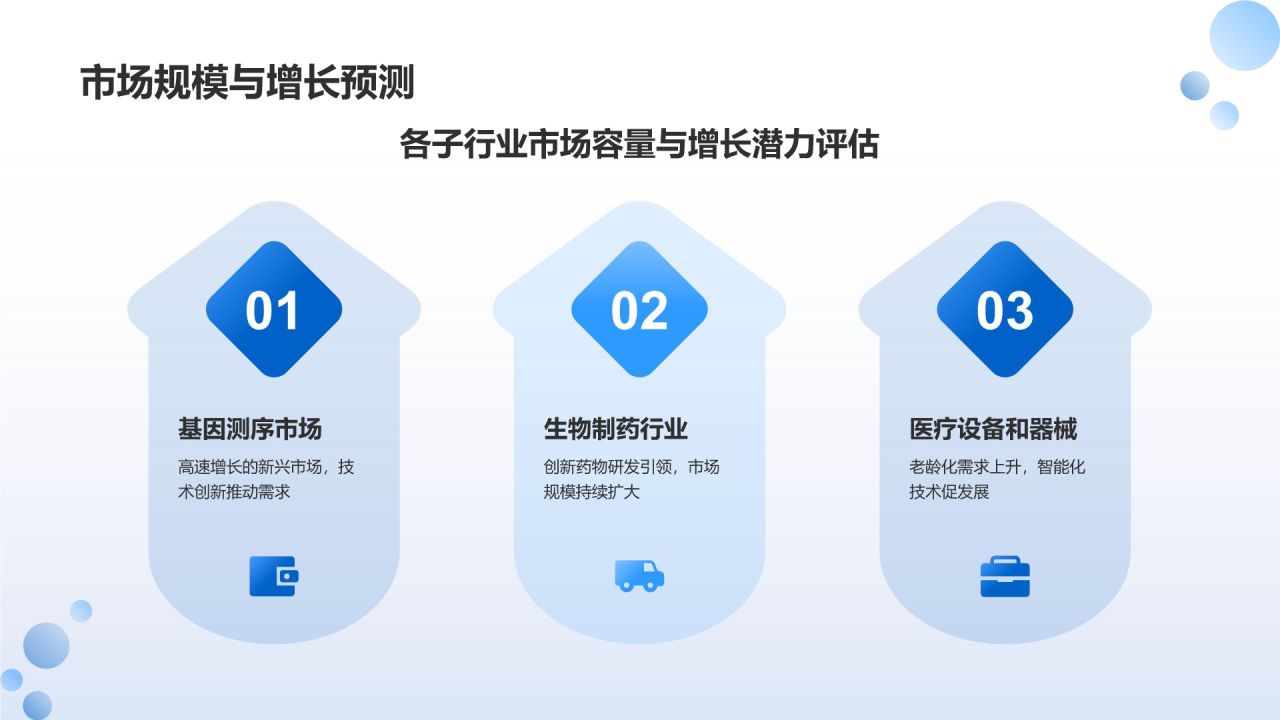 市场规模与增长预测

各子行业市场容量与增长潜力评估

01

基因测序市场

高速增长的新兴市场，技术创新推动需求

02

生物制药行业

创新药物研发引领，市场规模持续扩大

03

医疗设备和器械

老龄化需求上升，智能化技术促发展